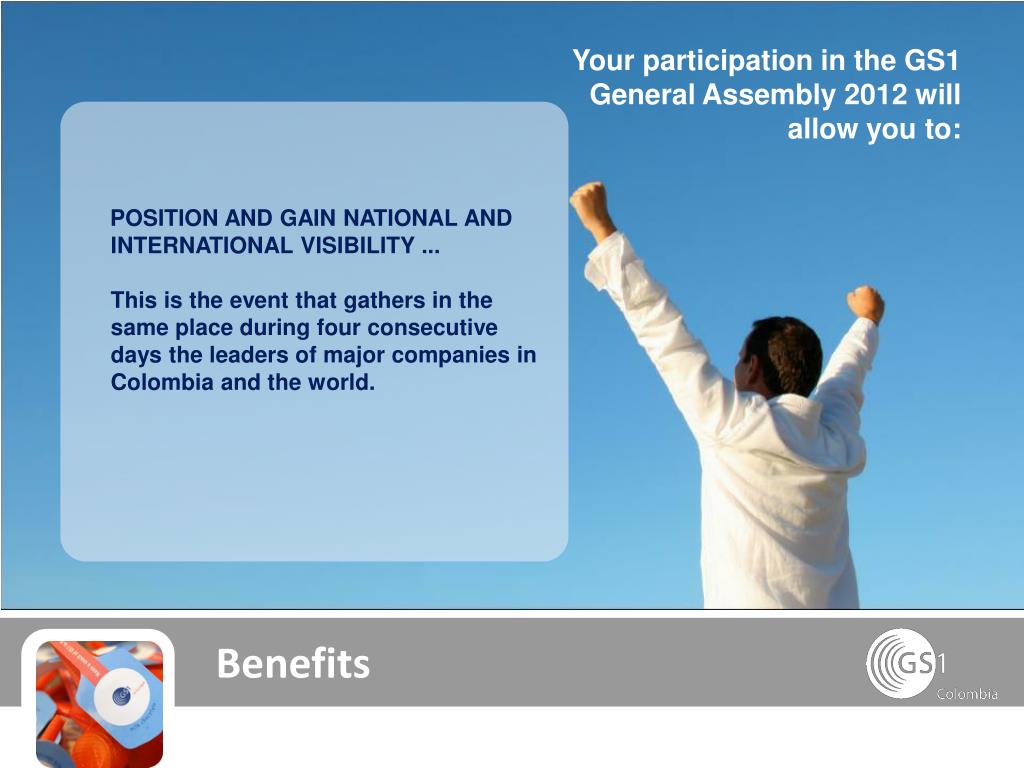 Your participation in the GS1 General Assembly 2012 will allow you to:

POSITION AND GAIN NATIONAL AND INTERNATIONAL VISIBILITY ...

This is the event that gathers in the same place during four consecutive days the leaders of major companies in Colombia and the world.

Benefits

GS1 Colombia